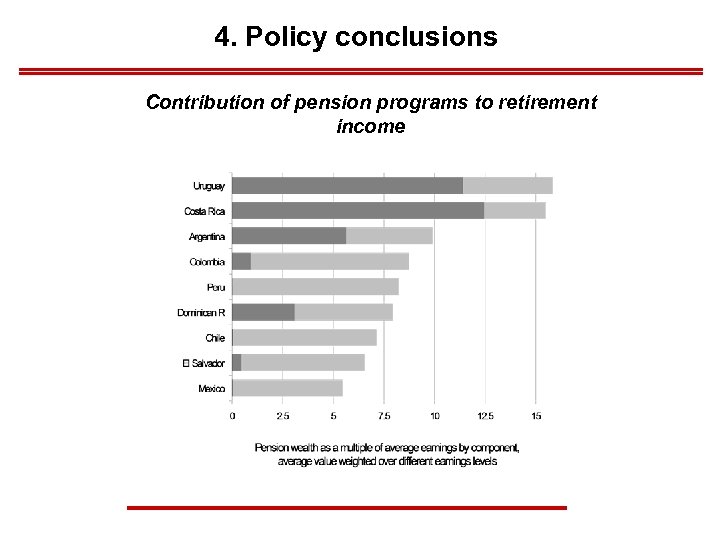 4. Policy conclusions

Contribution of pension programs to retirement income

Uruguay
Costa Rica
Argentina
Colombia
Peru
Dominican R
Chile
El Salvador
Mexico

0 2.5 5 7.5 10 12.5 15

Pension wealth as a multiple of average earnings by component, average value weighted over different earnings levels